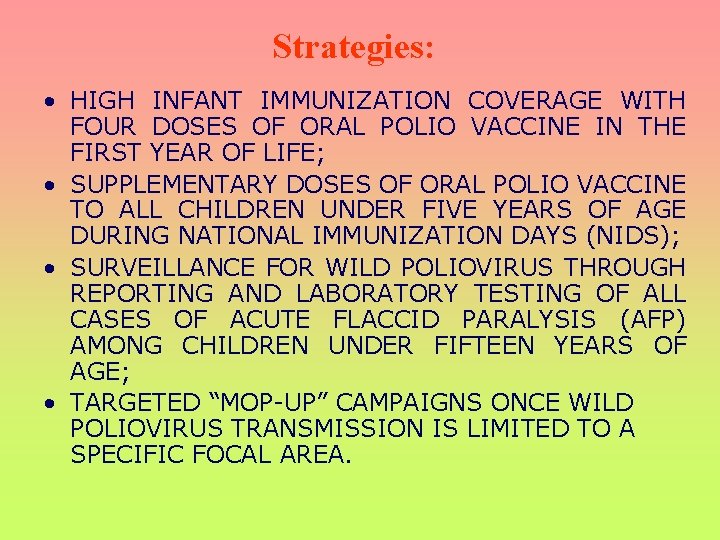 Strategies:

• HIGH INFANT IMMUNIZATION COVERAGE WITH FOUR DOSES OF ORAL POLIO VACCINE IN THE FIRST YEAR OF LIFE;

• SUPPLEMENTARY DOSES OF ORAL POLIO VACCINE TO ALL CHILDREN UNDER FIVE YEARS OF AGE DURING NATIONAL IMMUNIZATION DAYS (NIDS);

• SURVEILLANCE FOR WILD POLIOVIRUS THROUGH REPORTING AND LABORATORY TESTING OF ALL CASES OF ACUTE FLACCID PARALYSIS (AFP) AMONG CHILDREN UNDER FIFTEEN YEARS OF AGE;

• TARGETED “MOP-UP” CAMPAIGNS ONCE WILD POLIOVIRUS TRANSMISSION IS LIMITED TO A SPECIFIC FOCAL AREA.